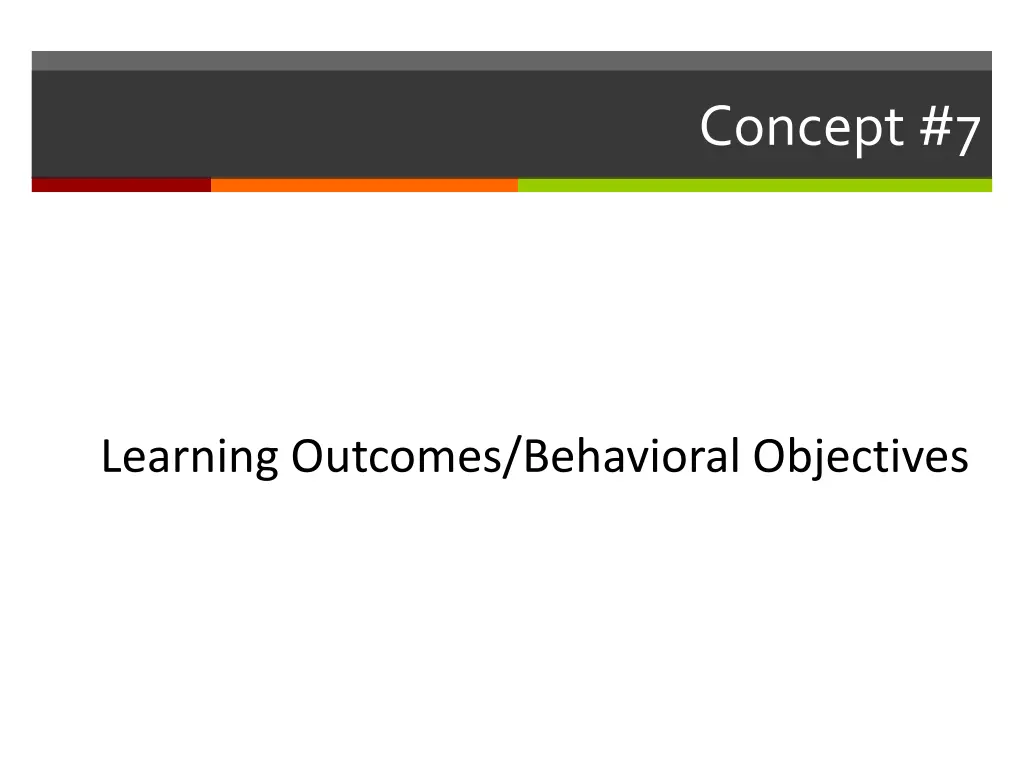 Concept #7

Learning Outcomes/Behavioral Objectives